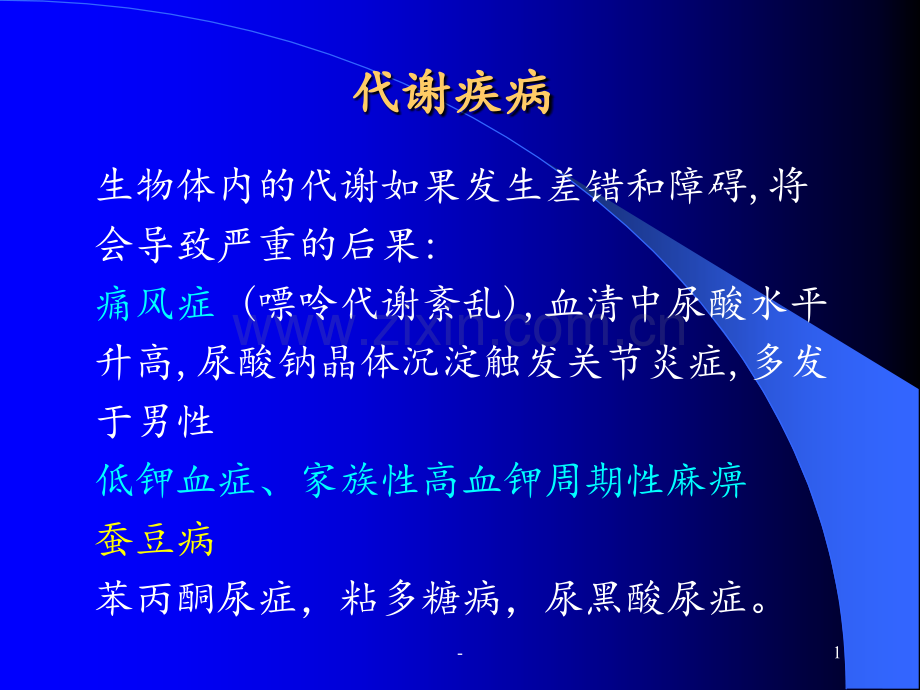 代谢疾病

生物体内的代谢如果发生差错和障碍,将会导致严重的后果:

痛风症（嘌呤代谢紊乱),血清中尿酸水平升高,尿酸钠晶体沉淀触发关节炎症,多发于男性

低钾血症、家族性高血钾周期性麻痹

蚕豆病

苯丙酮尿症，粘多糖病，尿黑酸尿症。

www.zixin.com.cn

-

1